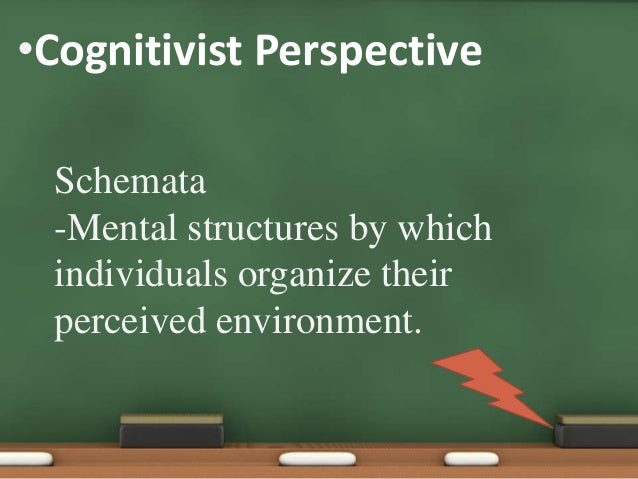 •Cognitivist Perspective

Schemata
-Mental structures by which individuals organize their perceived environment.